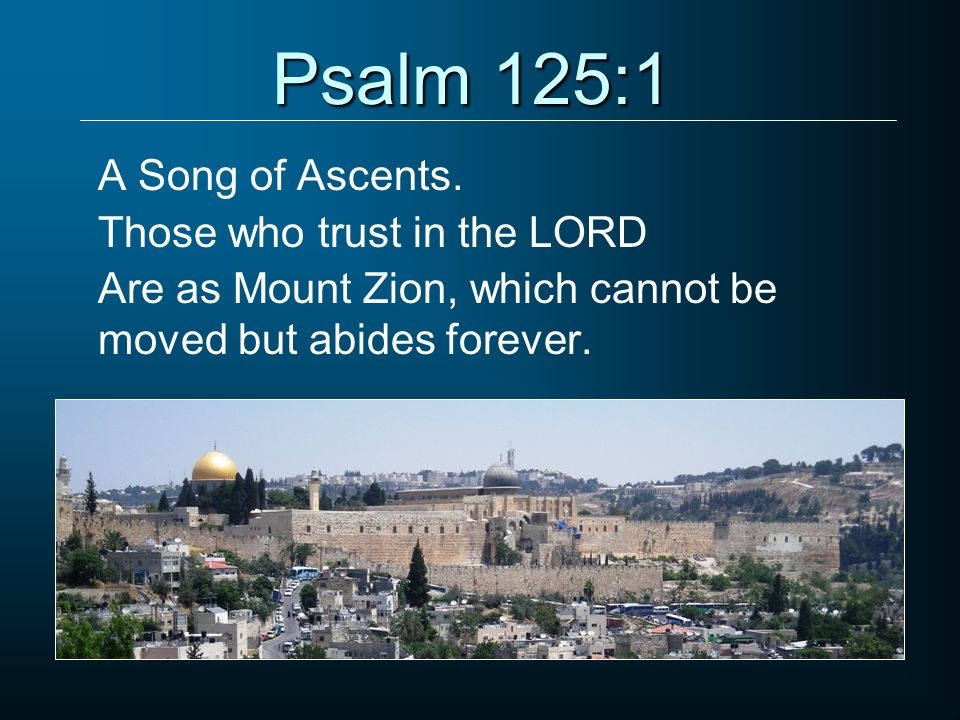 Psalm 125:1

A Song of Ascents.

Those who trust in the LORD

Are as Mount Zion, which cannot be moved but abides forever.